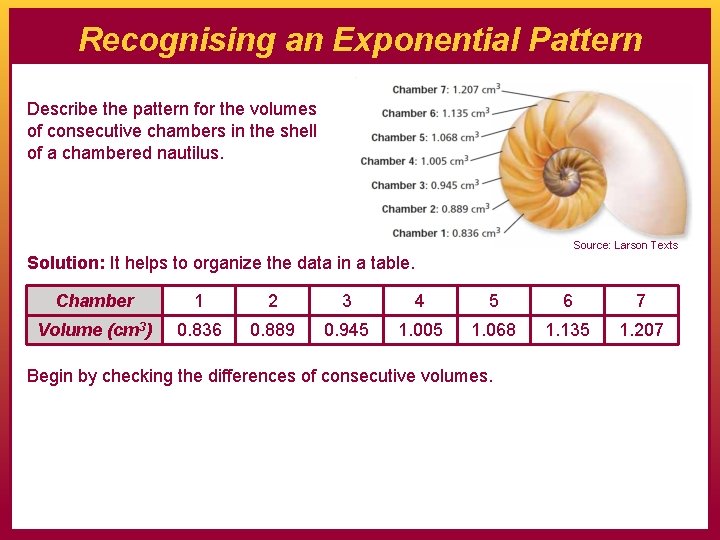 Recognising an Exponential Pattern

Describe the pattern for the volumes of consecutive chambers in the shell of a chambered nautilus.

Chamber 7: 1.207 $cm^3$
Chamber 6: 1.135 $cm^3$
Chamber 5: 1.068 $cm^3$
Chamber 4: 1.005 $cm^3$
Chamber 3: 0.945 $cm^3$
Chamber 2: 0.889 $cm^3$
Chamber 1: 0.836 $cm^3$

Source: Larson Texts

Solution: It helps to organize the data in a table.

| Chamber | 1 | 2 | 3 | 4 | 5 | 6 | 7 |
|---|---|---|---|---|---|---|---|
| Volume ($cm^3$) | 0.836 | 0.889 | 0.945 | 1.005 | 1.068 | 1.135 | 1.207 |

Begin by checking the differences of consecutive volumes.